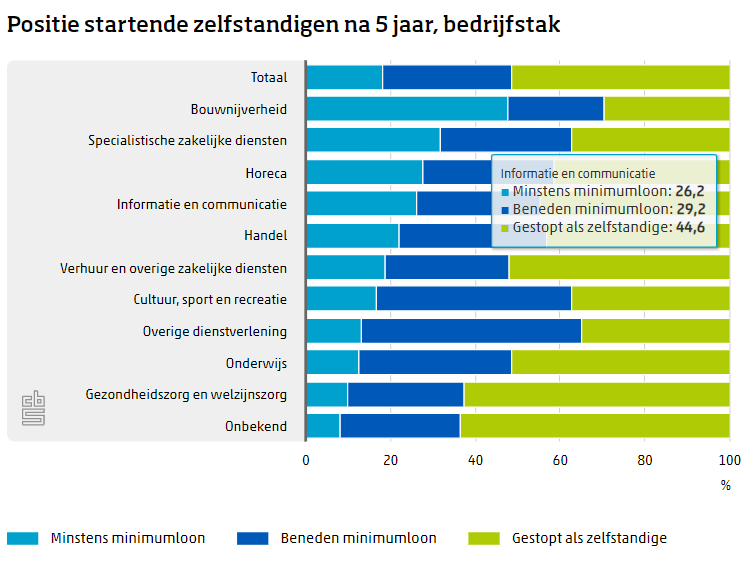 Positie startende zelfstandigen na 5 jaar, bedrijfstak

Totaal
Bouwnijverheid
Specialistische zakelijke diensten
Horeca
Informatie en communicatie
Handel
Verhuur en overige zakelijke diensten
Cultuur, sport en recreatie
Overige dienstverlening
Onderwijs
Gezondheidszorg en welzijnszorg
Onbekend

Informatie en communicatie
Minstens minimumloon: 26,2
Beneden minimumloon: 29,2
Gestopt als zelfstandige: 44,6

cbs

0 20 40 60 80 100
%

Minstens minimumloon
Beneden minimumloon
Gestopt als zelfstandige